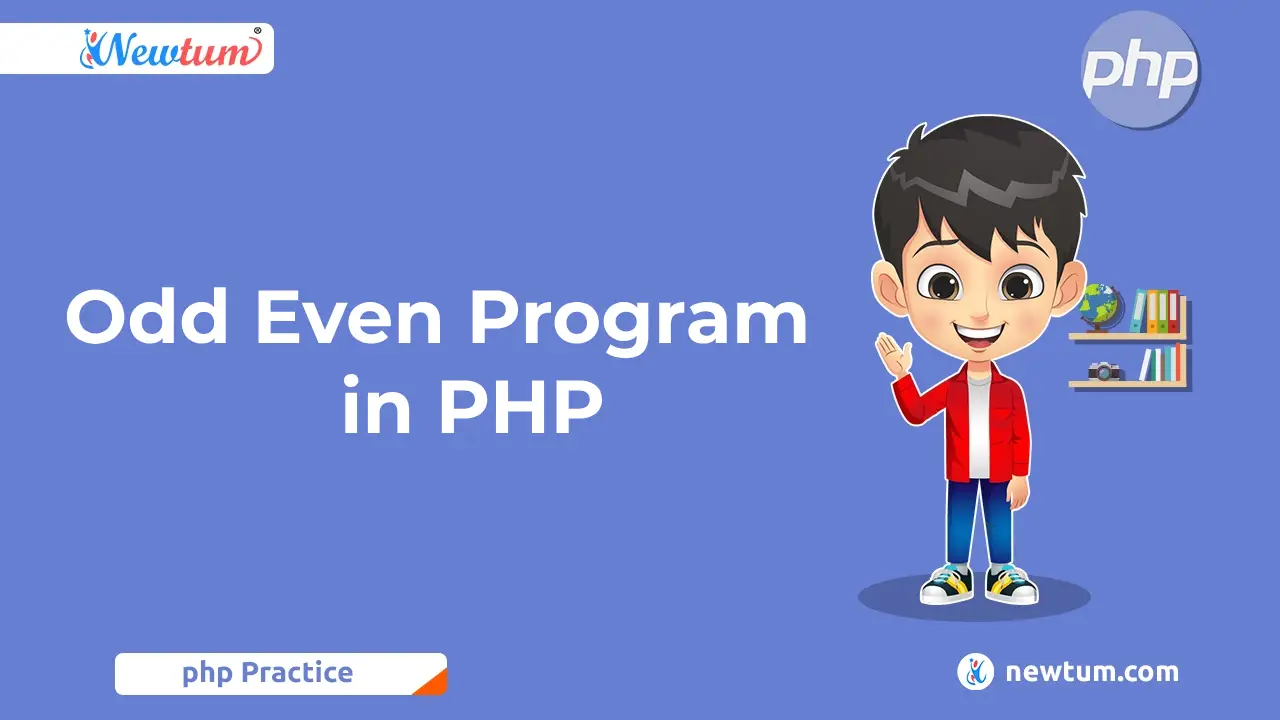 Newtum®

php

Odd Even Program in PHP

php Practice

newtum.com